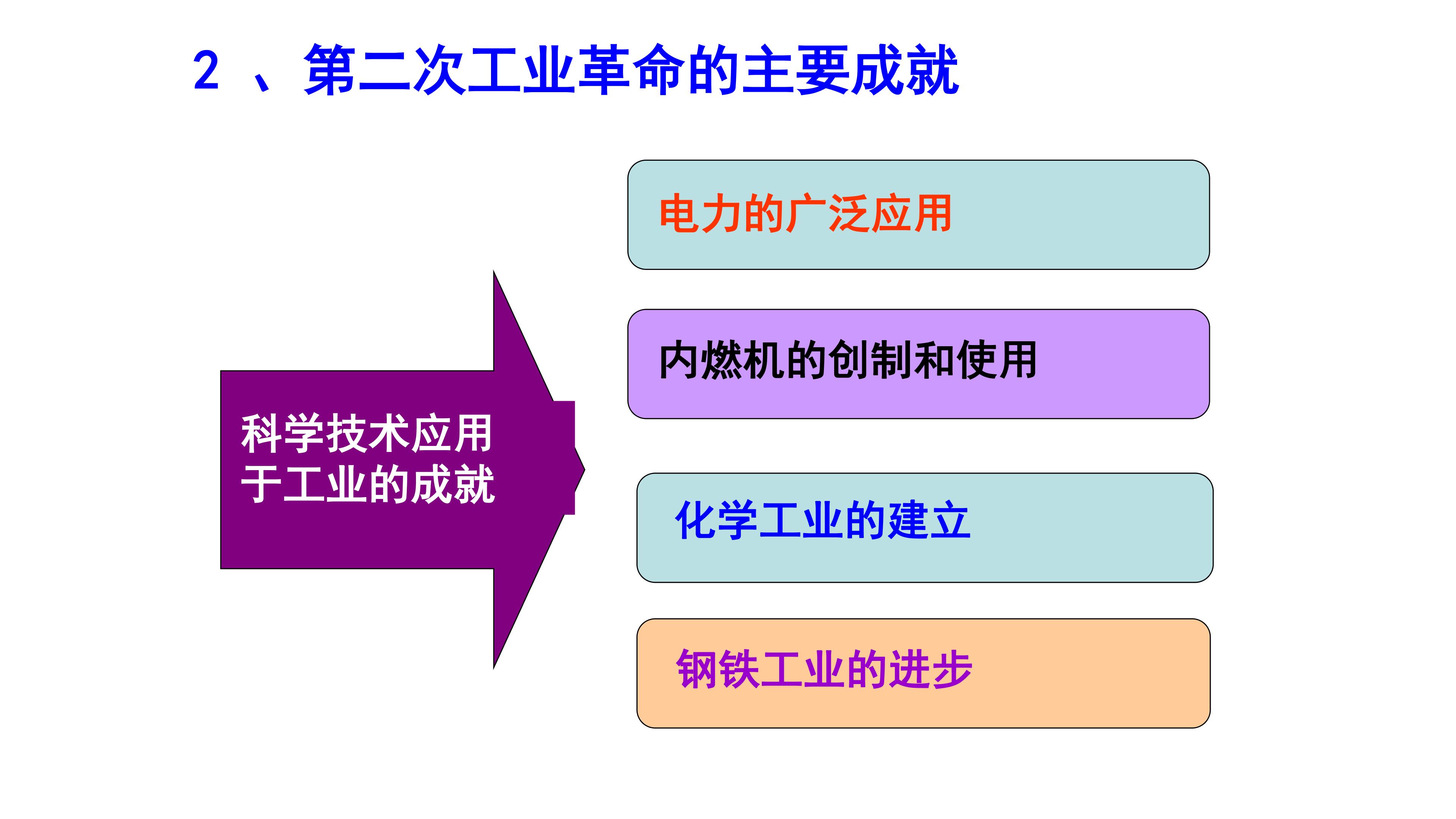 2 、第二次工业革命的主要成就

科学技术应用于工业的成就

电力的广泛应用

内燃机的创制和使用

化学工业的建立

钢铁工业的进步